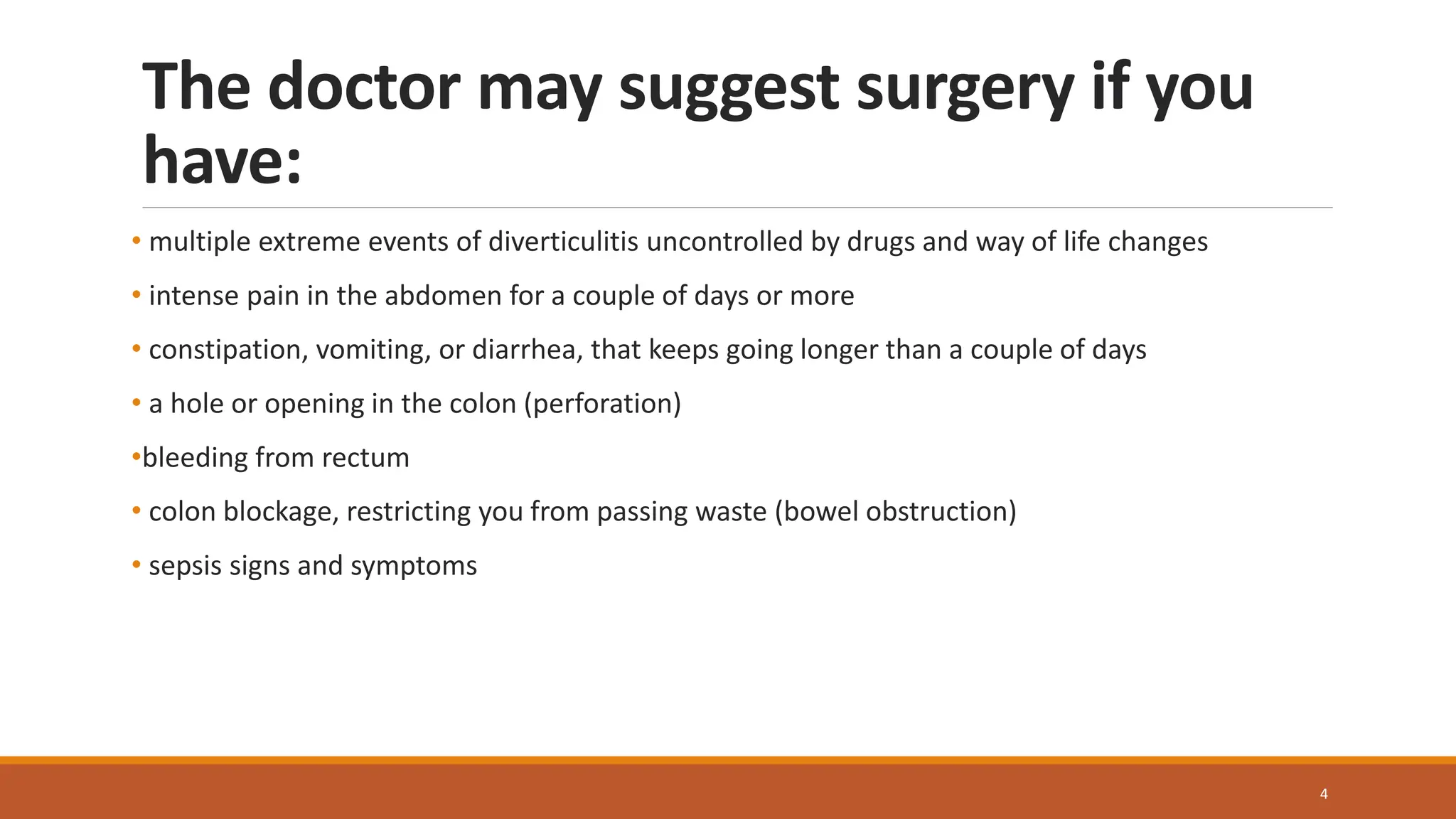 The doctor may suggest surgery if you have:

• multiple extreme events of diverticulitis uncontrolled by drugs and way of life changes

• intense pain in the abdomen for a couple of days or more

• constipation, vomiting, or diarrhea, that keeps going longer than a couple of days

• a hole or opening in the colon (perforation)

•bleeding from rectum

• colon blockage, restricting you from passing waste (bowel obstruction)

• sepsis signs and symptoms

4